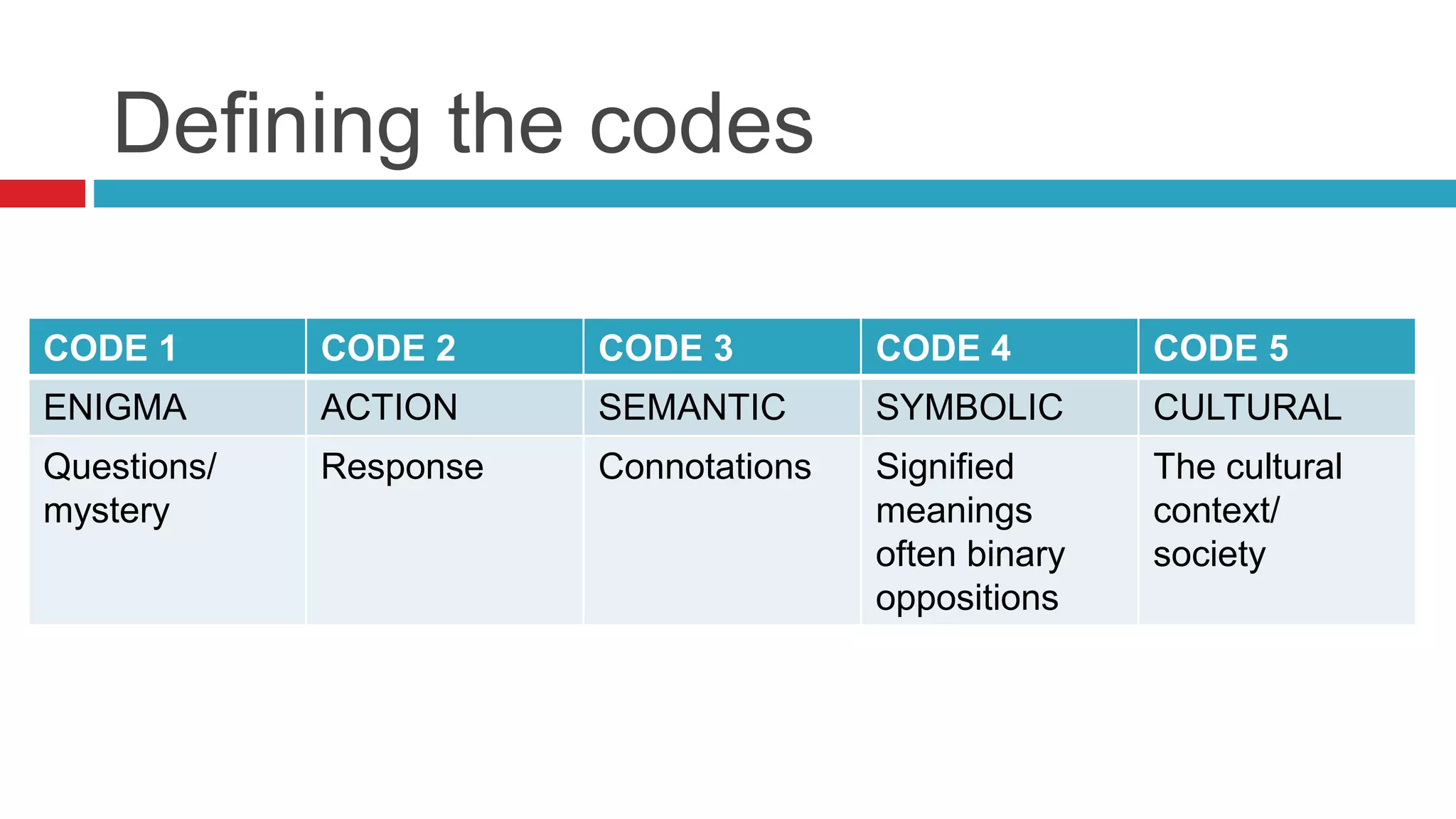 Defining the codes

| CODE 1 | CODE 2 | CODE 3 | CODE 4 | CODE 5 |
|---|---|---|---|---|
| ENIGMA | ACTION | SEMANTIC | SYMBOLIC | CULTURAL |
| Questions/ mystery | Response | Connotations | Signified meanings often binary oppositions | The cultural context/ society |